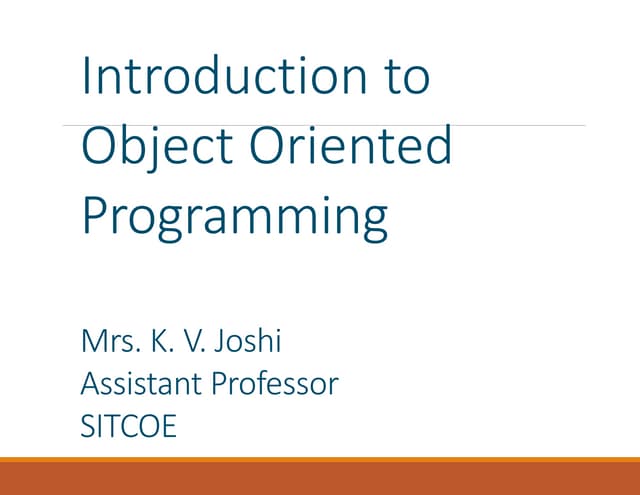 Introduction to Object Oriented Programming

Mrs. K. V. Joshi
Assistant Professor
SITCOE